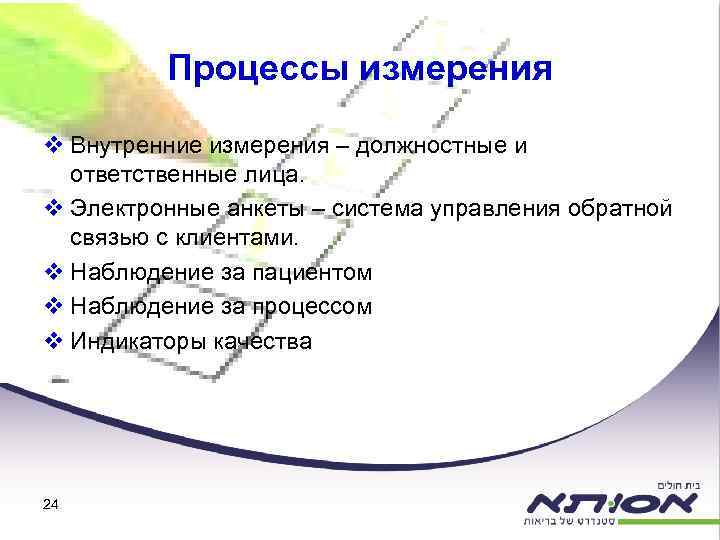 Процессы измерения

❖ Внутренние измерения – должностные и ответственные лица.

❖ Электронные анкеты – система управления обратной связью с клиентами.

❖ Наблюдение за пациентом

❖ Наблюдение за процессом

❖ Индикаторы качества

24

בית חולים
אסותא
סטנדרט של בריאות